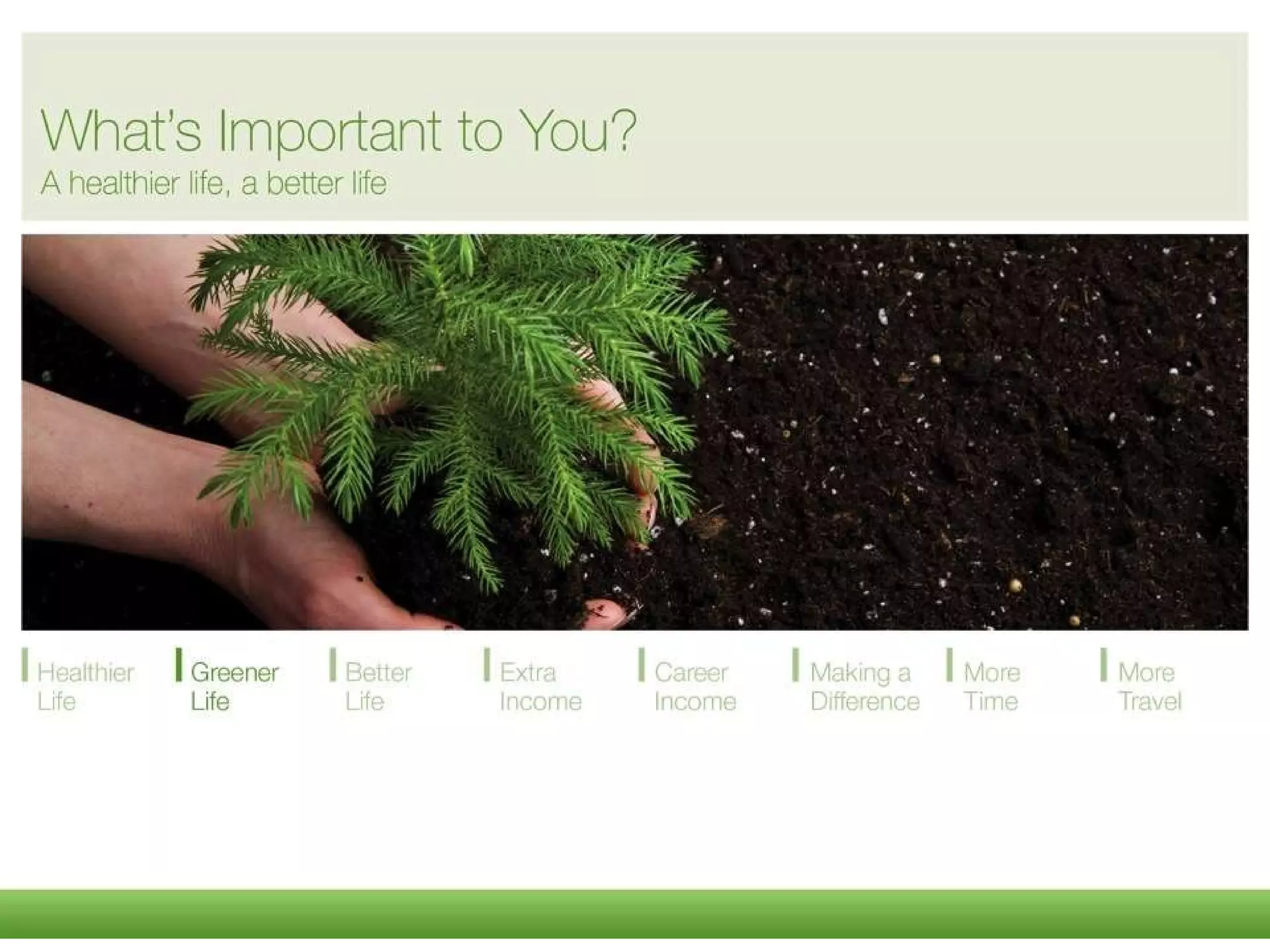 What's Important to You?

A healthier life, a better life

Healthier Life

Greener Life

Better Life

Extra Income

Career Income

Making a Difference

More Time

More Travel